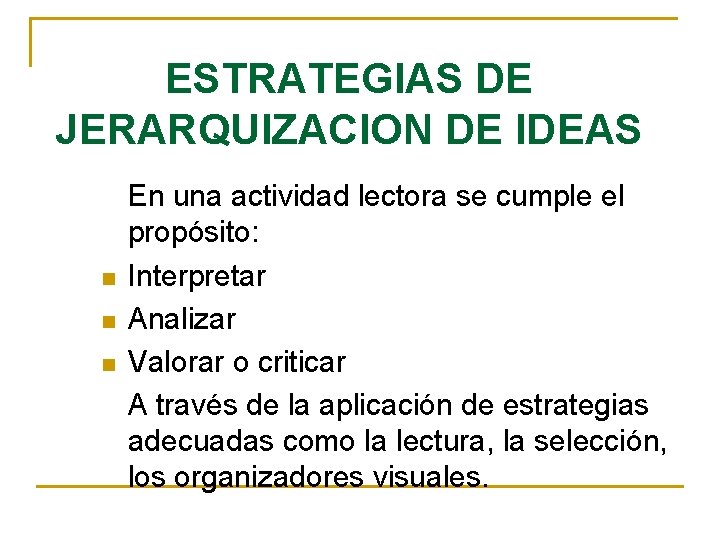 ESTRATEGIAS DE JERARQUIZACION DE IDEAS

En una actividad lectora se cumple el propósito:

- Interpretar
- Analizar
- Valorar o criticar

A través de la aplicación de estrategias adecuadas como la lectura, la selección, los organizadores visuales.